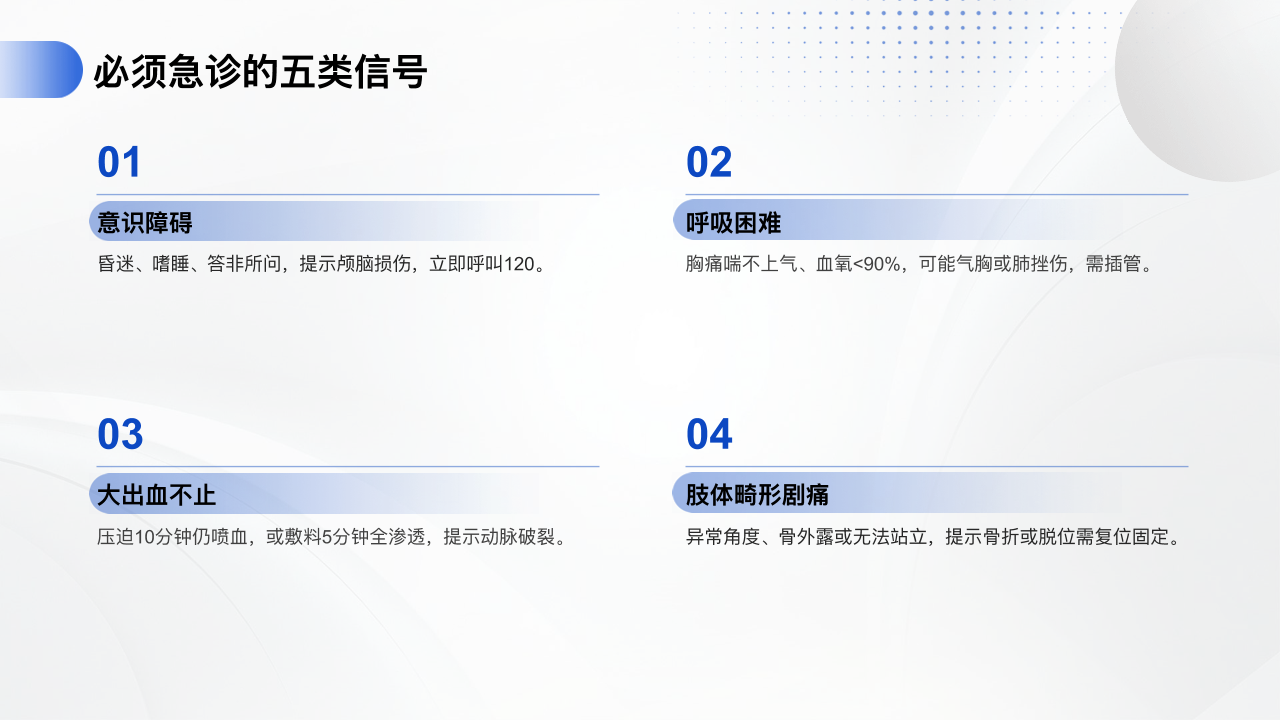 必须急诊的五类信号

01

意识障碍

昏迷、嗜睡、答非所问，提示颅脑损伤，立即呼叫120。

02

呼吸困难

胸痛喘不上气、血氧<90%，可能气胸或肺挫伤，需插管。

03

大出血不止

压迫10分钟仍喷血，或敷料5分钟全渗透，提示动脉破裂。

04

肢体畸形剧痛

异常角度、骨外露或无法站立，提示骨折或脱位需复位固定。